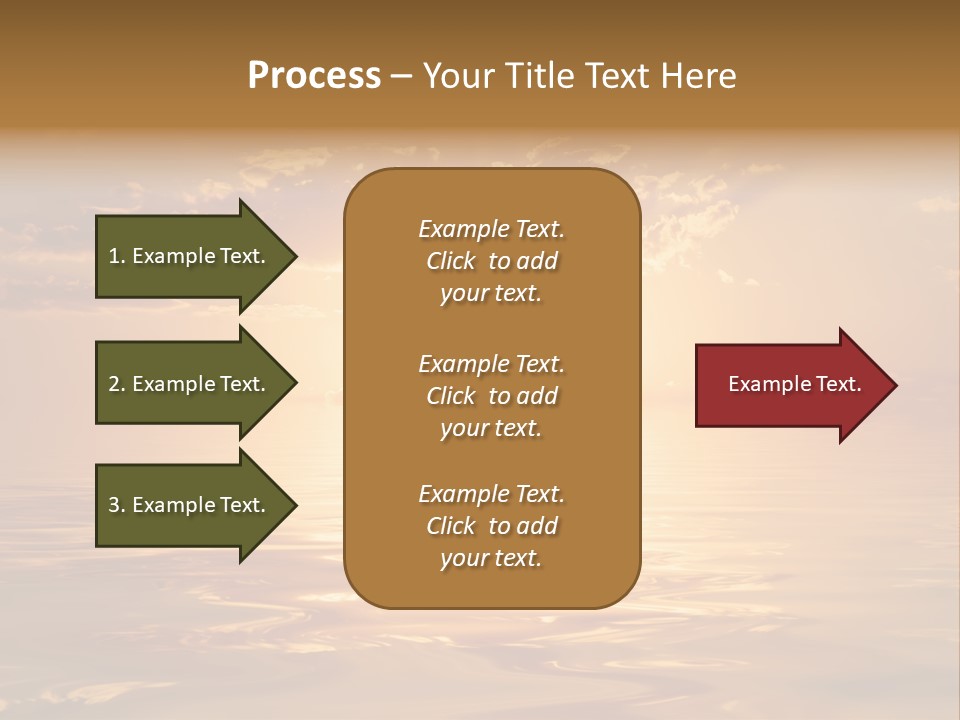 Process – Your Title Text Here

1. Example Text.

2. Example Text.

3. Example Text.

Example Text. Click to add your text.

Example Text. Click to add your text.

Example Text. Click to add your text.

Example Text.